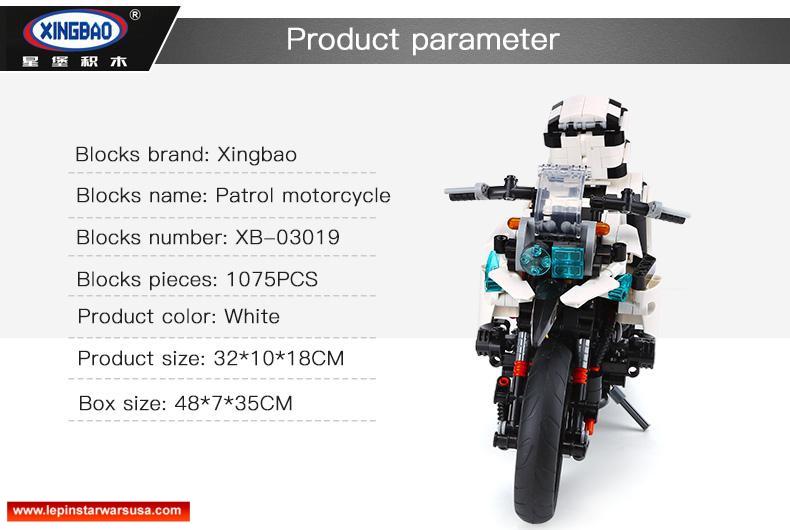 XINGBAO®
星堡积木

Product parameter

Blocks brand: Xingbao

Blocks name: Patrol motorcycle

Blocks number: XB-03019

Blocks pieces: 1075PCS

Product color: White

Product size: 32*10*18CM

Box size: 48*7*35CM

www.lepinstarwarsusa.com